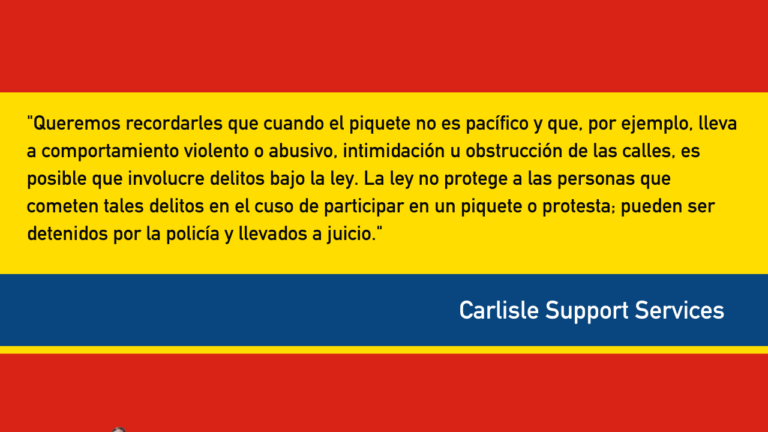 "Queremos recordarles que cuando el piquete no es pacífico y que, por ejemplo, lleva a comportamiento violento o abusivo, intimidación u obstrucción de las calles, es posible que involucre delitos bajo la ley. La ley no protege a las personas que cometen tales delitos en el cuso de participar en un piquete o protesta; pueden ser detenidos por la policía y llevados a juicio."

Carlisle Support Services